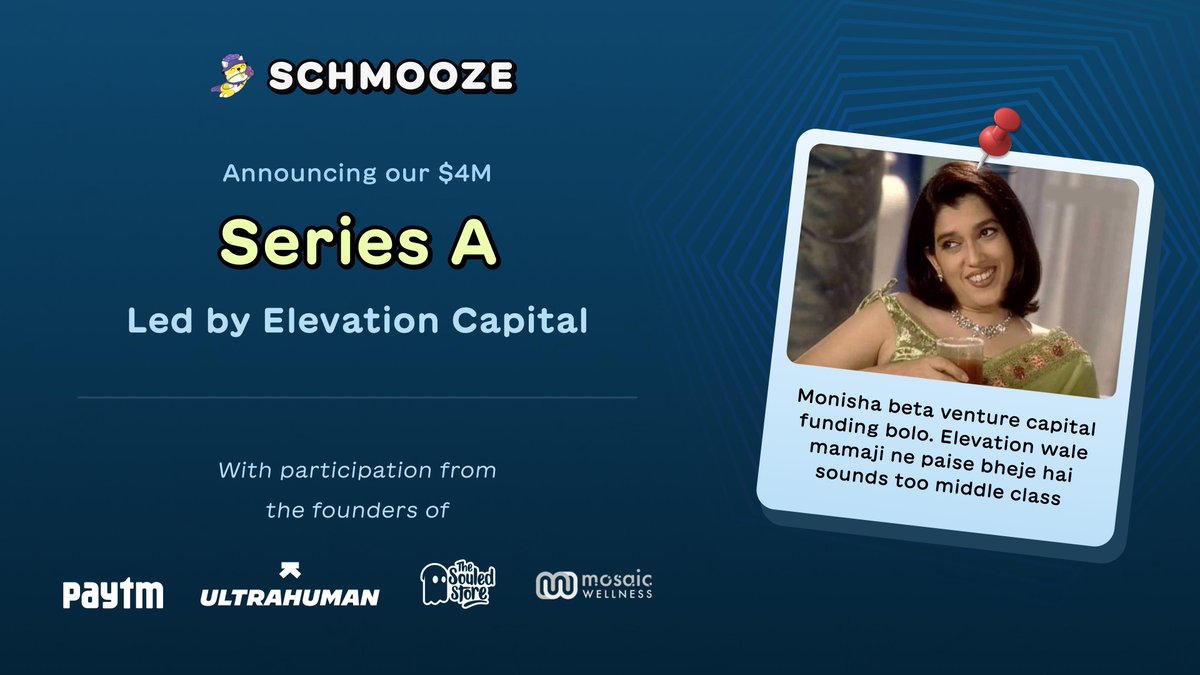 SCHMOOZE

Announcing our $4M

Series A

Led by Elevation Capital

With participation from the founders of

Paytm ULTRAHUMAN The Souled Store mosaic WELLNESS

Monisha beta venture capital funding bolo. Elevation wale mamaji ne paise bheje hai sounds too middle class